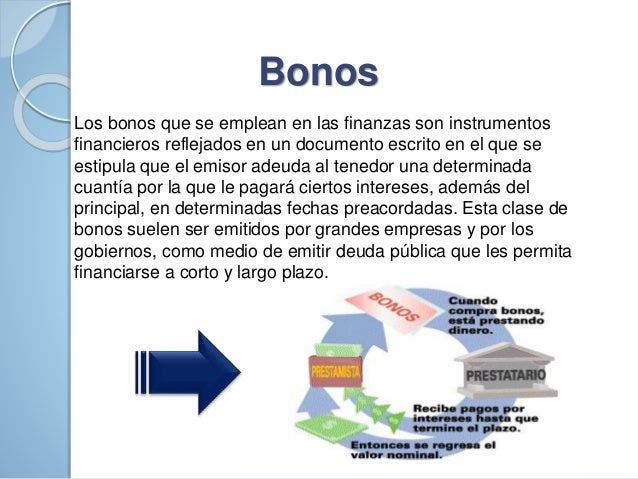 Bonos

Los bonos que se emplean en las finanzas son instrumentos financieros reflejados en un documento escrito en el que se estipula que el emisor adeuda al tenedor una determinada cuantía por la que le pagará ciertos intereses, además del principal, en determinadas fechas preacordadas. Esta clase de bonos suelen ser emitidos por grandes empresas y por los gobiernos, como medio de emitir deuda pública que les permita financiarse a corto y largo plazo.

BONOS

Cuando compra bonos, está prestando dinero.

PRESTAMISTA

PRESTATARIO

Recibe pagos por intereses hasta que termine el plazo.

Entonces se regresa el valor nominal.